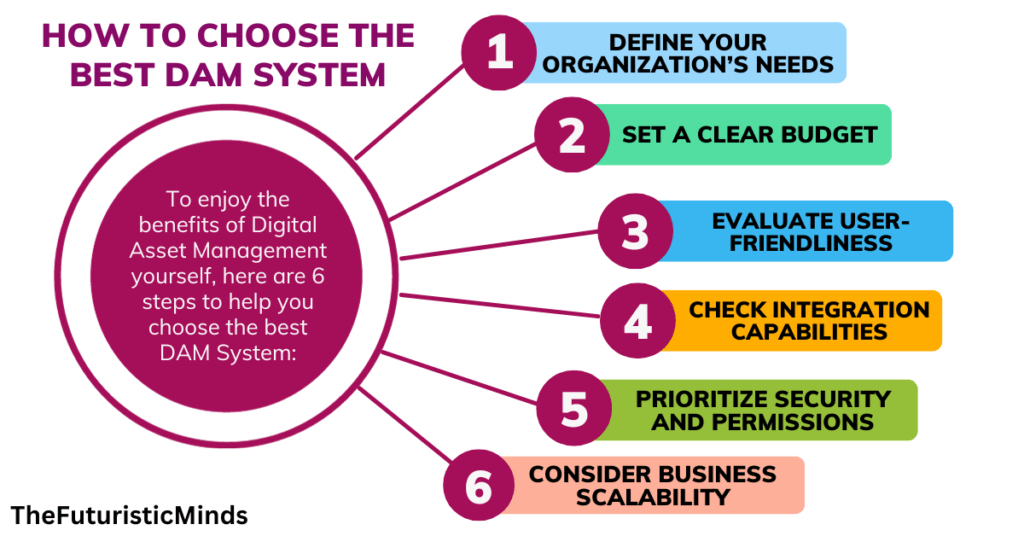 HOW TO CHOOSE THE BEST DAM SYSTEM

To enjoy the benefits of Digital Asset Management yourself, here are 6 steps to help you choose the best DAM System:

1 DEFINE YOUR ORGANIZATION'S NEEDS

2 SET A CLEAR BUDGET

3 EVALUATE USER-FRIENDLINESS

4 CHECK INTEGRATION CAPABILITIES

5 PRIORITIZE SECURITY AND PERMISSIONS

6 CONSIDER BUSINESS SCALABILITY

TheFuturisticMinds